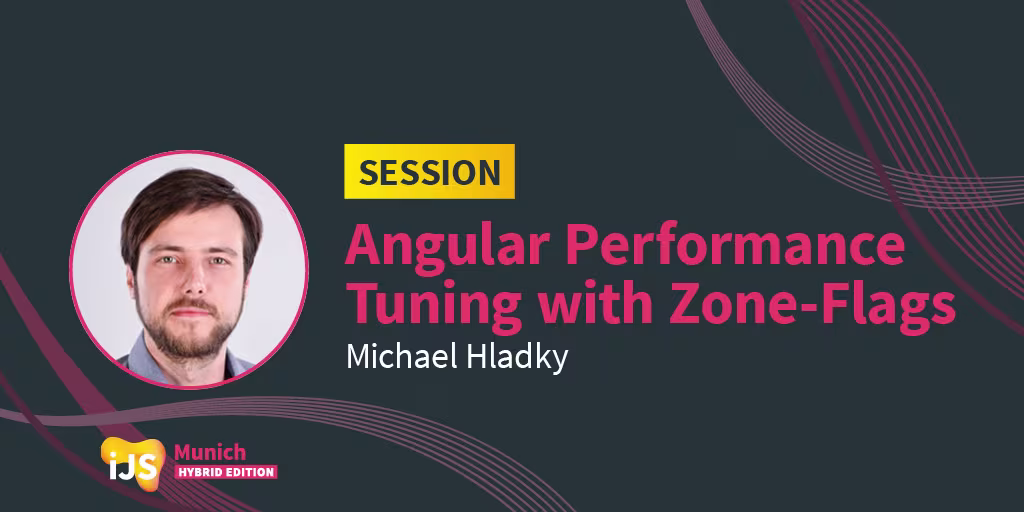 SESSION

Angular Performance Tuning with Zone-Flags

Michael Hladky

iJS Munich HYBRID EDITION